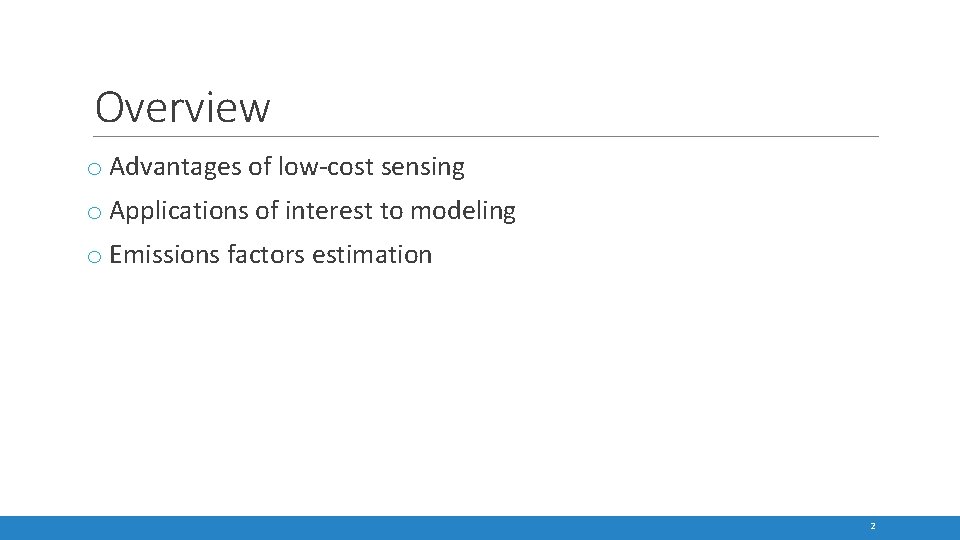 Overview

o Advantages of low-cost sensing

o Applications of interest to modeling

o Emissions factors estimation

2